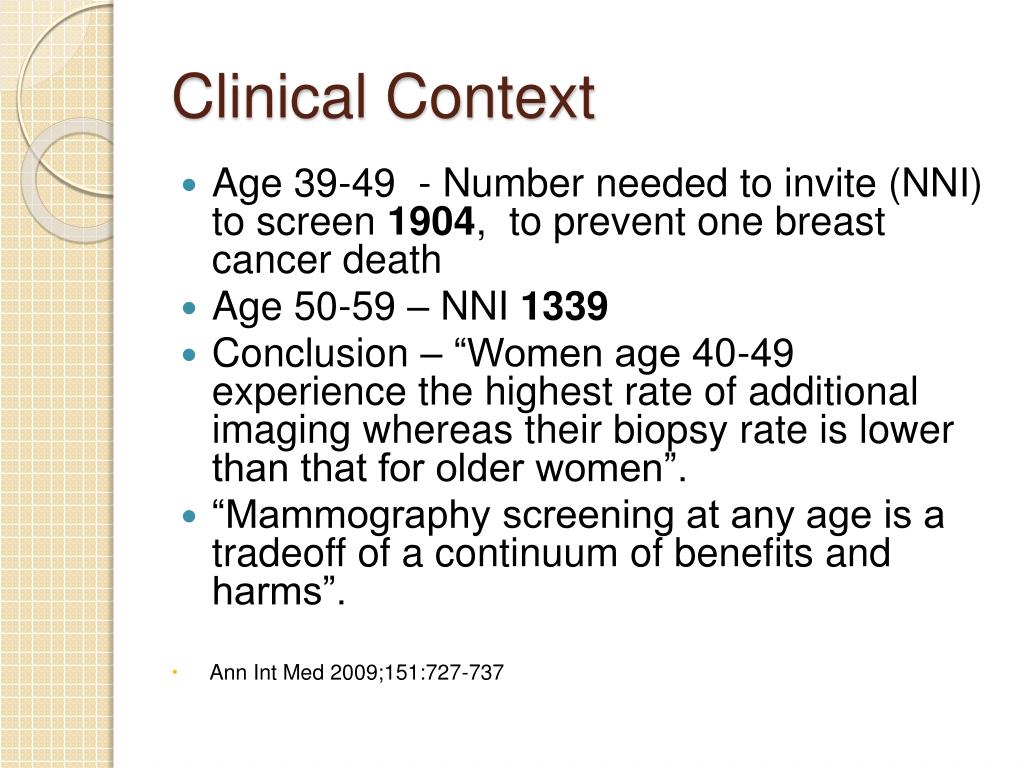 Clinical Context

- Age 39-49 - Number needed to invite (NNI) to screen **1904**, to prevent one breast cancer death
- Age 50-59 – NNI **1339**
- Conclusion – “Women age 40-49 experience the highest rate of additional imaging whereas their biopsy rate is lower than that for older women”.
- “Mammography screening at any age is a tradeoff of a continuum of benefits and harms”.

- Ann Int Med 2009;151:727-737